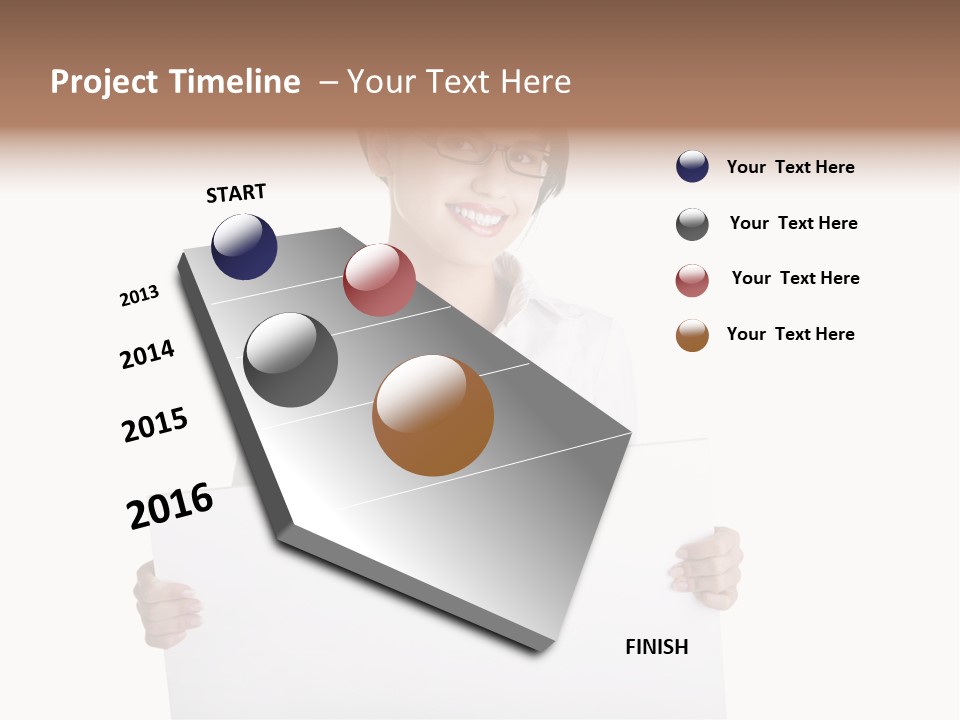 Project Timeline – Your Text Here

START

2013

2014

2015

2016

FINISH

Your Text Here

Your Text Here

Your Text Here

Your Text Here